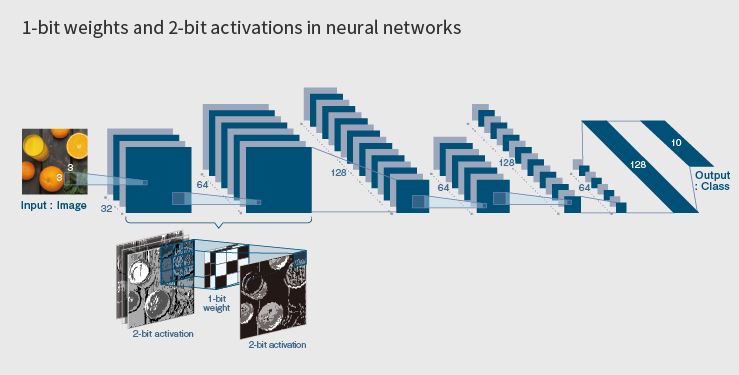 1-bit weights and 2-bit activations in neural networks

3
3
Input : Image
32
64
128
64
128
64
128
10
Output : Class

1-bit weight
2-bit activation
2-bit activation